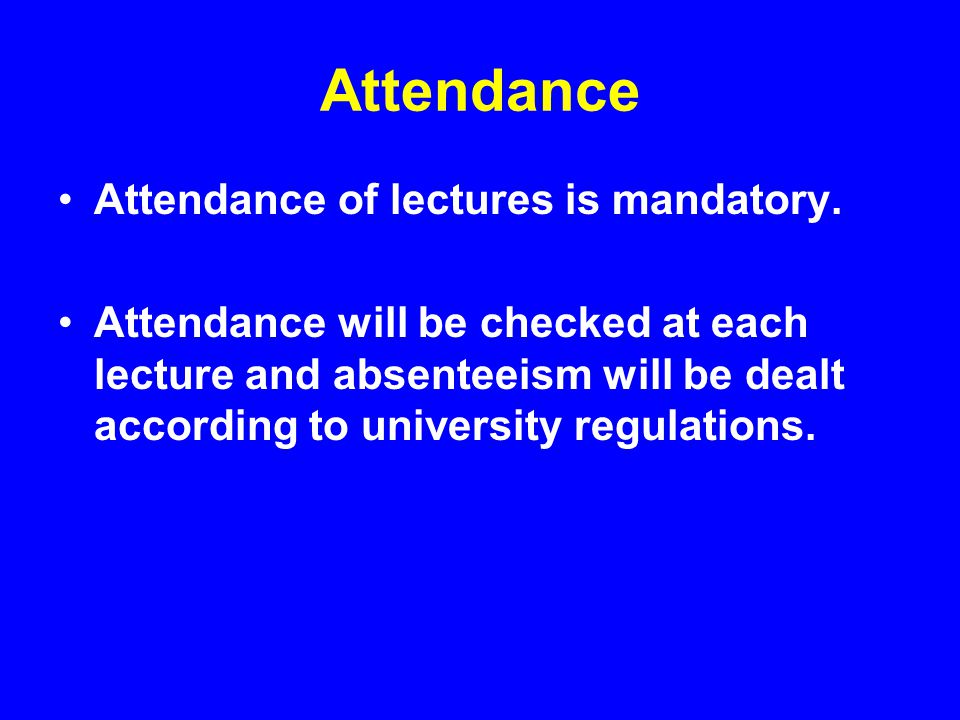 Attendance

• Attendance of lectures is mandatory.

• Attendance will be checked at each lecture and absenteeism will be dealt according to university regulations.